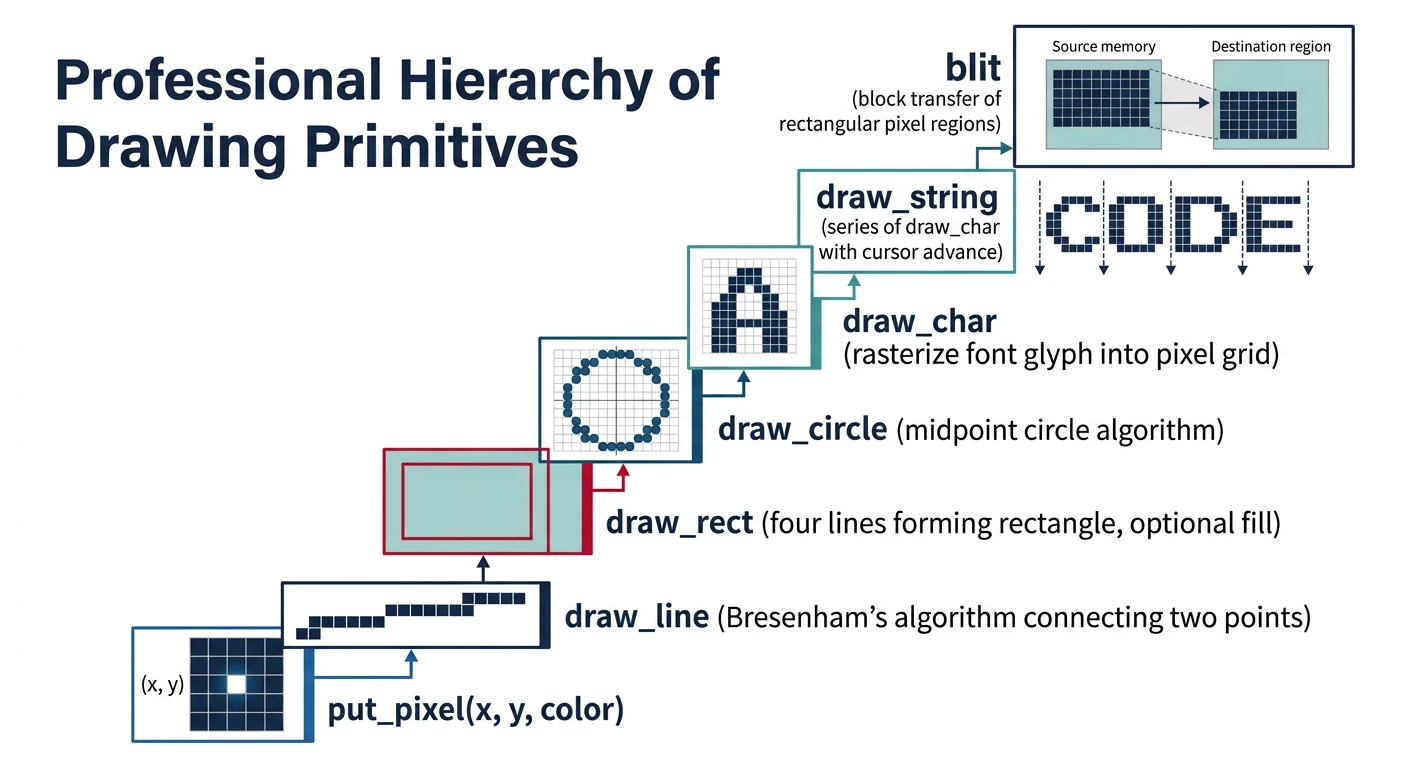 Professional Hierarchy of Drawing Primitives

blit
(block transfer of rectangular pixel regions)

Source memory

Destination region

draw_string
(series of draw_char with cursor advance)

CODE

A

draw_char
(rasterize font glyph into pixel grid)

draw_circle (midpoint circle algorithm)

draw_rect (four lines forming rectangle, optional fill)

draw_line (Bresenham's algorithm connecting two points)

(x, y)

put_pixel(x, y, color)